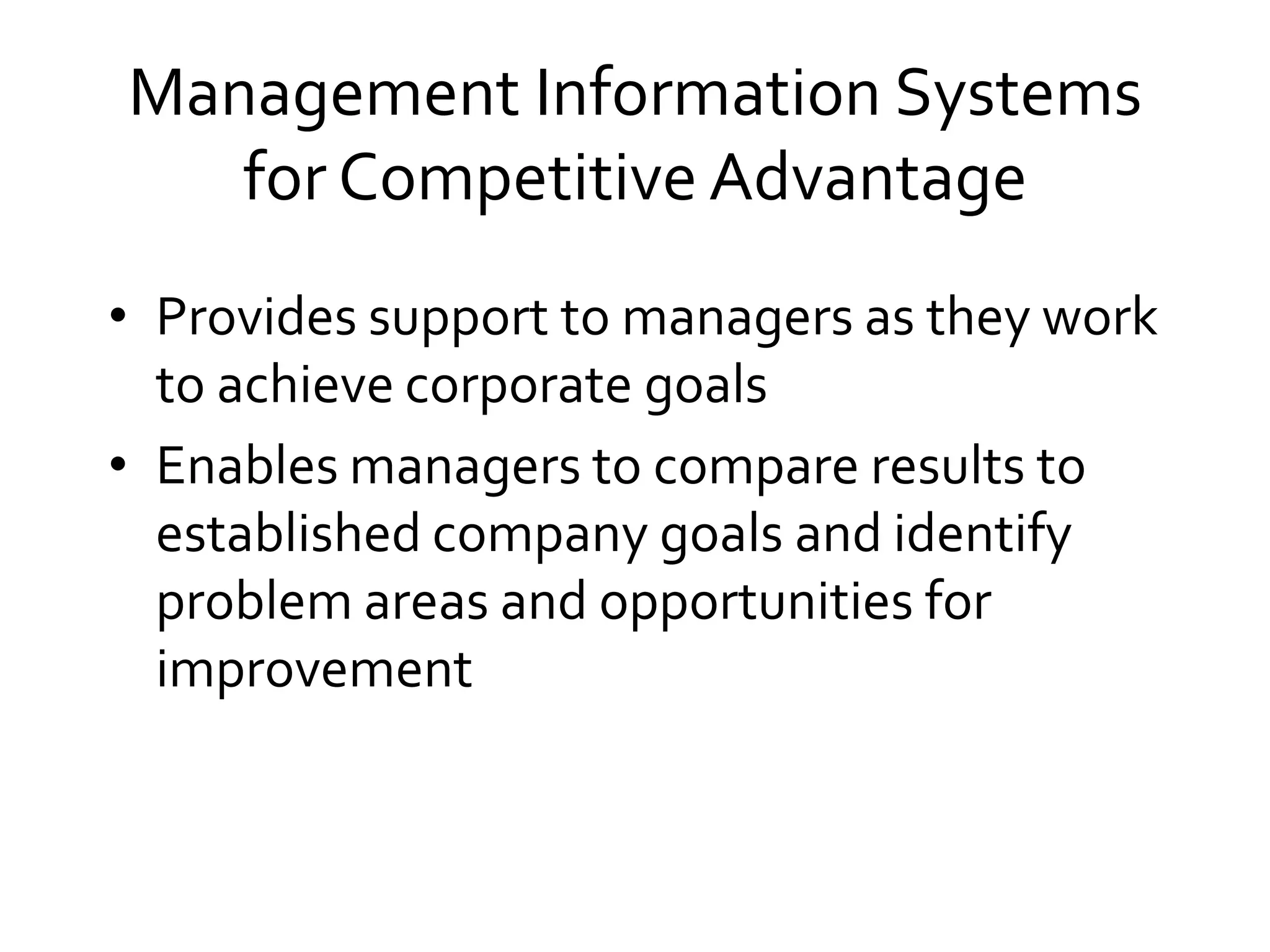 Management Information Systems for Competitive Advantage

• Provides support to managers as they work to achieve corporate goals
• Enables managers to compare results to established company goals and identify problem areas and opportunities for improvement